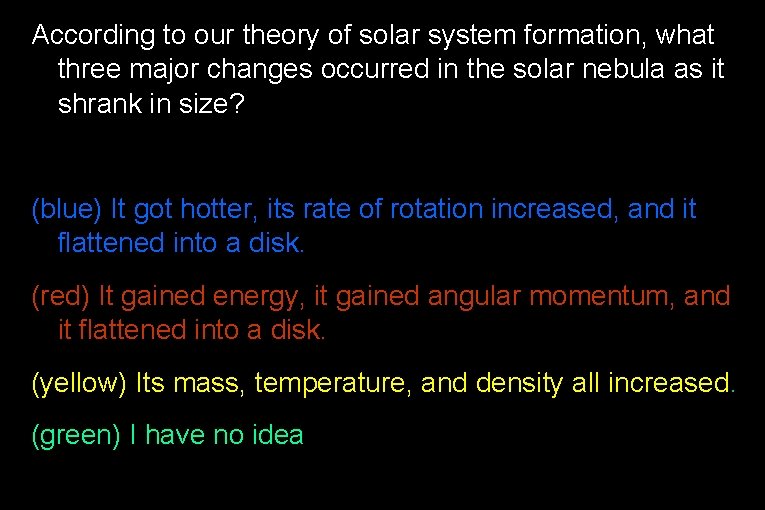 According to our theory of solar system formation, what three major changes occurred in the solar nebula as it shrank in size?

(blue) It got hotter, its rate of rotation increased, and it flattened into a disk.

(red) It gained energy, it gained angular momentum, and it flattened into a disk.

(yellow) Its mass, temperature, and density all increased.

(green) I have no idea